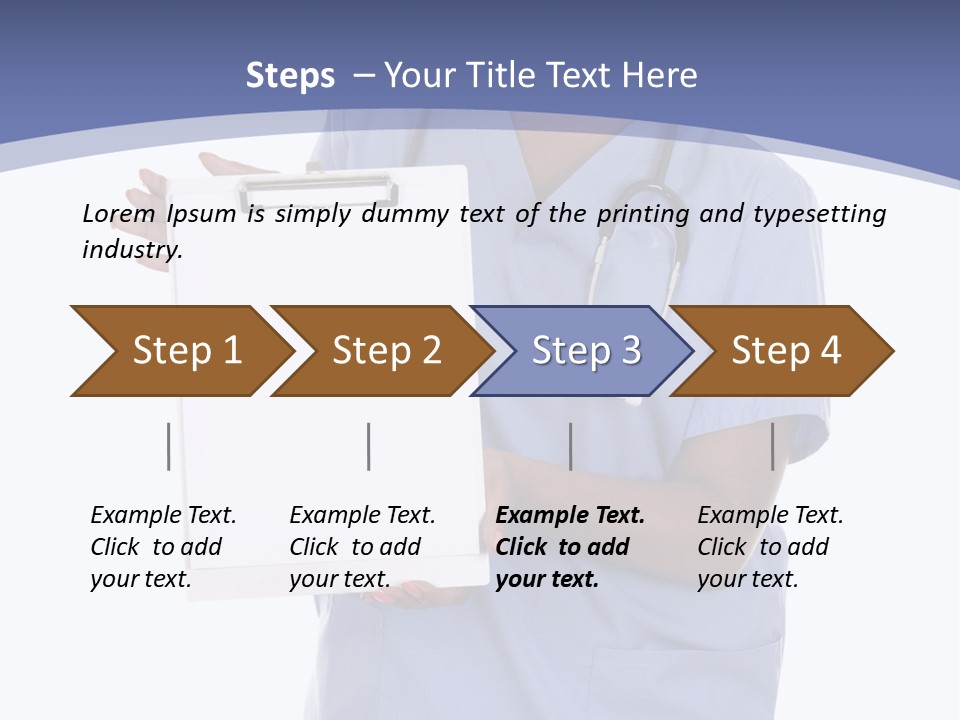 Steps – Your Title Text Here

Lorem Ipsum is simply dummy text of the printing and typesetting industry.

Step 1

Step 2

Step 3

Step 4

Example Text. Click to add your text.

Example Text. Click to add your text.

Example Text. Click to add your text.

Example Text. Click to add your text.